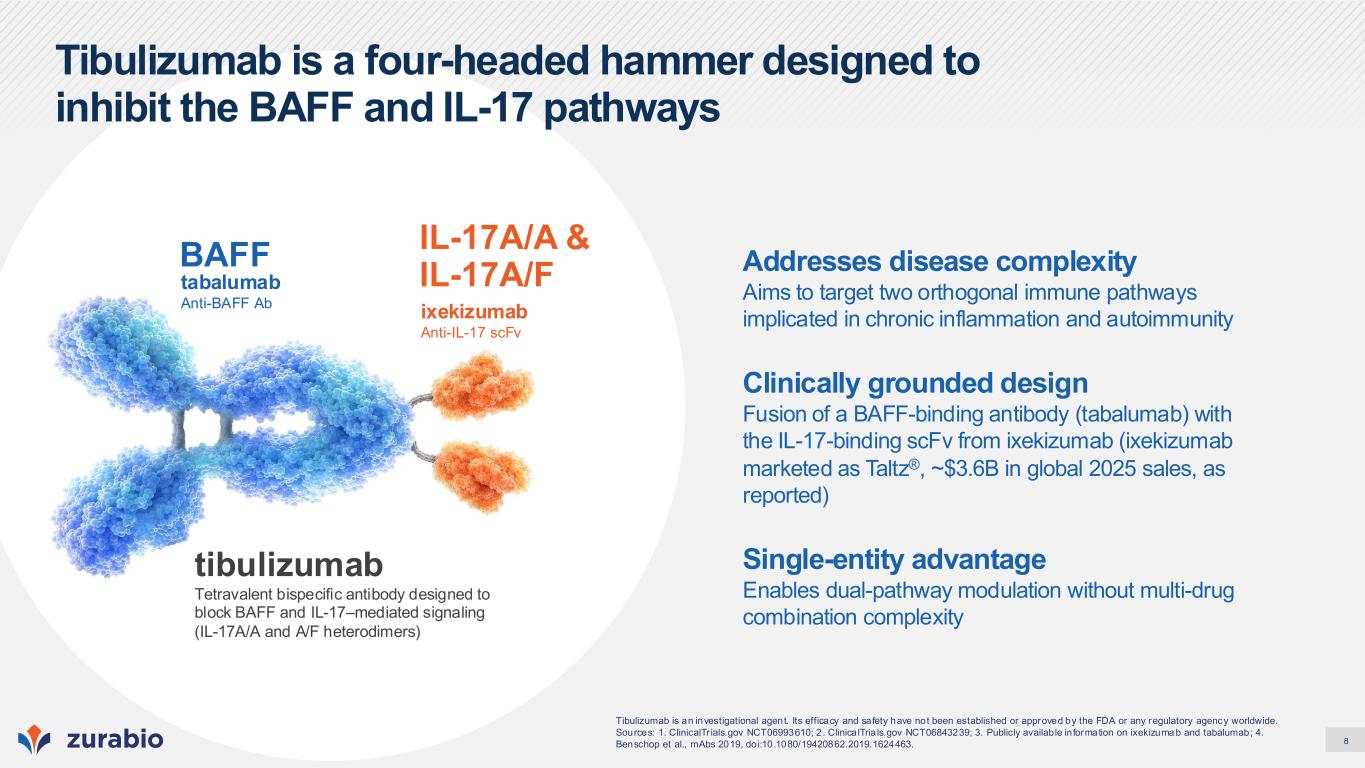 Tibulizumab is a four-headed hammer designed to inhibit the BAFF and IL-17 pathways

BAFF
tabalumab
Anti-BAFF Ab

IL-17A/A & IL-17A/F
ixekizumab
Anti-IL-17 scFv

tibulizumab
Tetravalent bispecific antibody designed to block BAFF and IL-17–mediated signaling (IL-17A/A and A/F heterodimers)

Addresses disease complexity
Aims to target two orthogonal immune pathways implicated in chronic inflammation and autoimmunity

Clinically grounded design
Fusion of a BAFF-binding antibody (tabalumab) with the IL-17-binding scFv from ixekizumab (ixekizumab marketed as Taltz®, ~$3.6B in global 2025 sales, as reported)

Single-entity advantage
Enables dual-pathway modulation without multi-drug combination complexity

zurabio

Tibulizumab is an investigational agent. Its efficacy and safety have not been established or approved by the FDA or any regulatory agency worldwide. Sources: 1. ClinicalTrials.gov NCT06993610; 2. ClinicalTrials.gov NCT06843239; 3. Publicly available information on ixekizumab and tabalumab; 4. Benschop et al., mAbs 2019, doi:10.1080/19420862.2019.1624463.

8